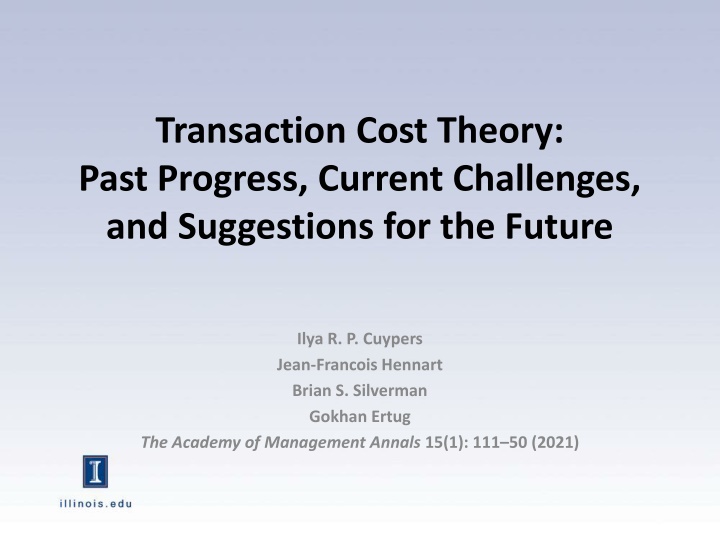 Transaction Cost Theory:
Past Progress, Current Challenges, and Suggestions for the Future

Ilya R. P. Cuypers
Jean-Francois Hennart
Brian S. Silverman
Gokhan Ertug
The Academy of Management Annals 15(1): 111–50 (2021)

I

illinois.edu